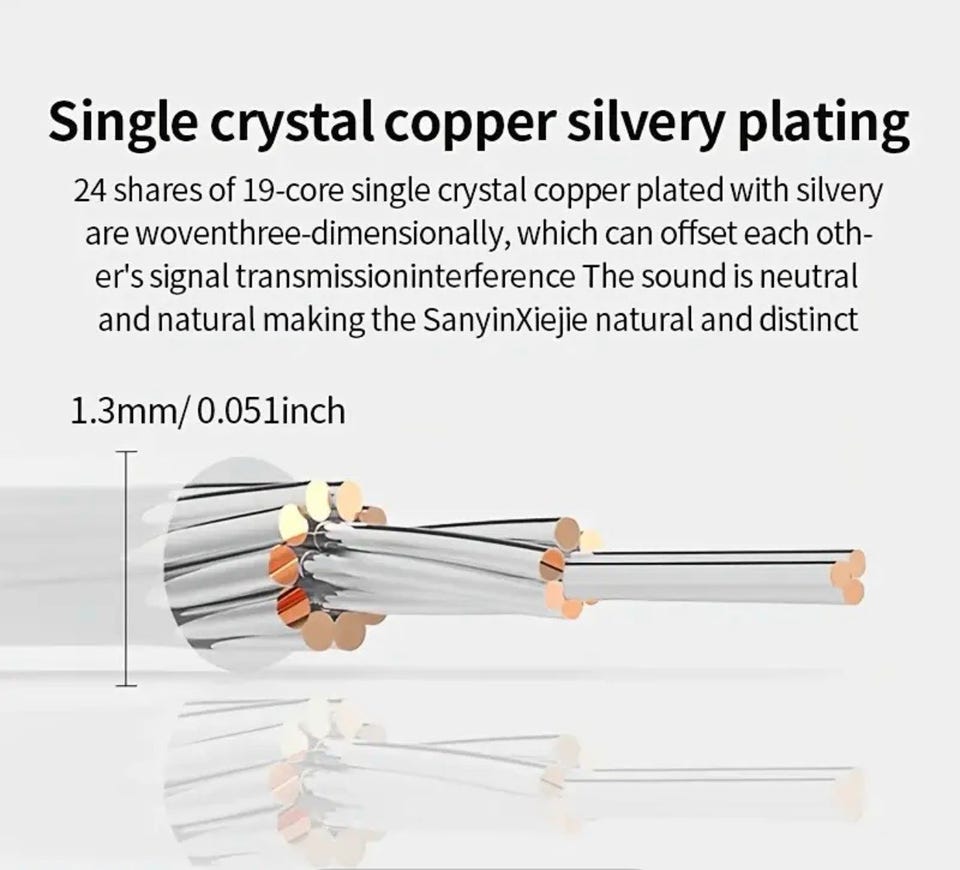 Single crystal copper silvery plating

24 shares of 19-core single crystal copper plated with silvery are woventhree-dimensionally, which can offset each other's signal transmissioninterference The sound is neutral and natural making the SanyinXiejie natural and distinct

1.3mm/ 0.051inch